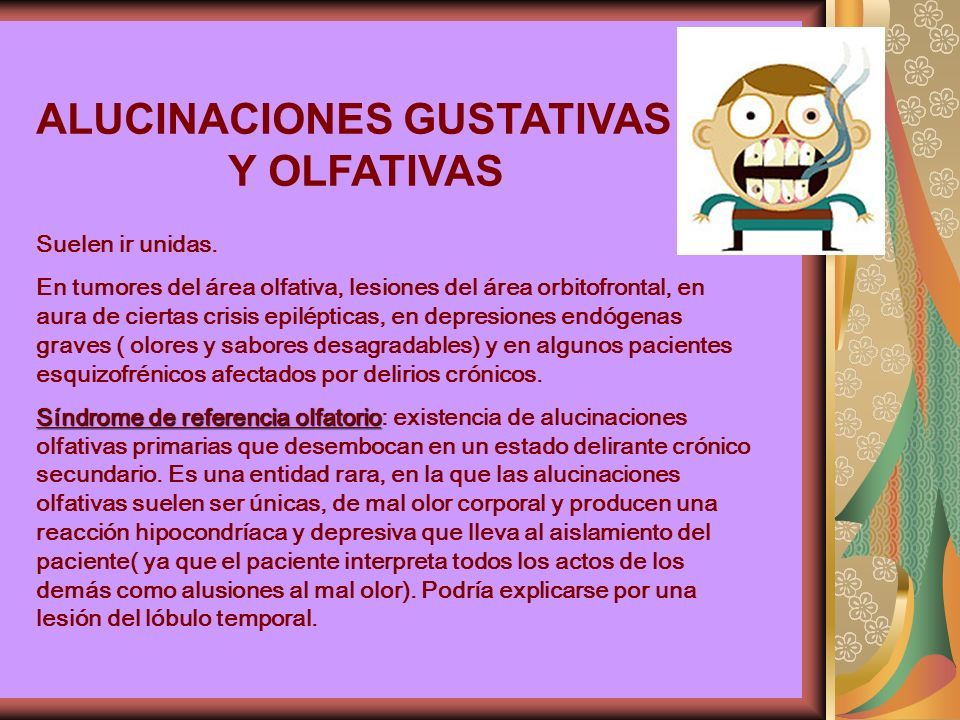 ALUCINACIONES GUSTATIVAS Y OLFATIVAS

Suelen ir unidas.

En tumores del área olfativa, lesiones del área orbitofrontal, en aura de ciertas crisis epilépticas, en depresiones endógenas graves ( olores y sabores desagradables) y en algunos pacientes esquizofrénicos afectados por delirios crónicos.

Síndrome de referencia olfatorio: existencia de alucinaciones olfativas primarias que desembocan en un estado delirante crónico secundario. Es una entidad rara, en la que las alucinaciones olfativas suelen ser únicas, de mal olor corporal y producen una reacción hipocondríaca y depresiva que lleva al aislamiento del paciente( ya que el paciente interpreta todos los actos de los demás como alusiones al mal olor). Podría explicarse por una lesión del lóbulo temporal.